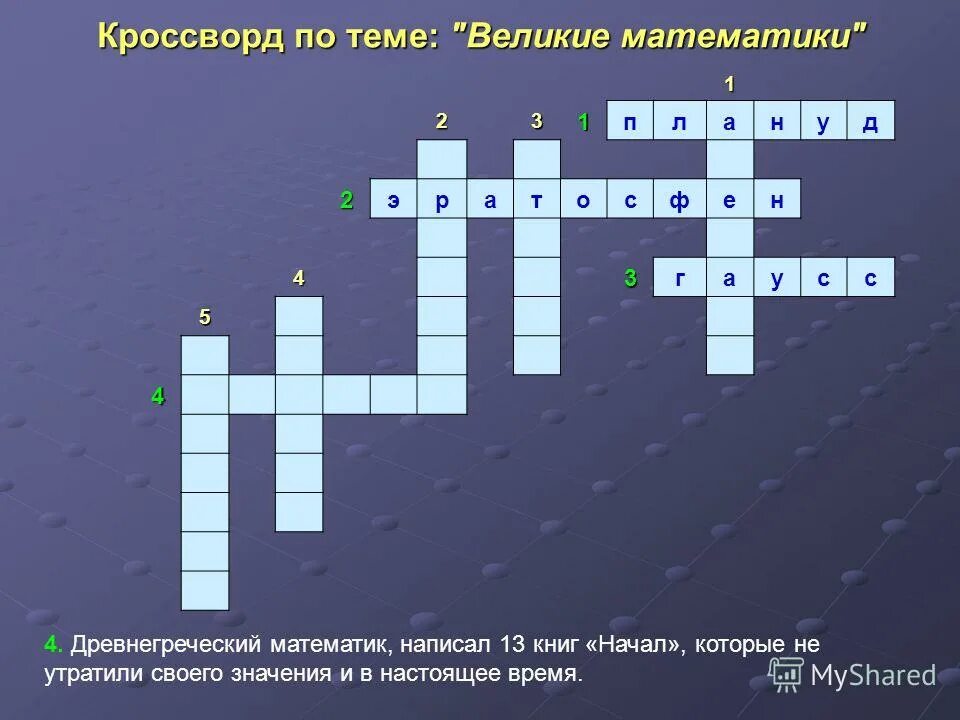 Кроссворд по теме: "Великие математики"

1

2 3 1 п л а н у д

2 э р а т о с ф е н

4 3 г а у с с

5

4

4. Древнегреческий математик, написал 13 книг «Начал», которые не утратили своего значения и в настоящее время.

MyShared